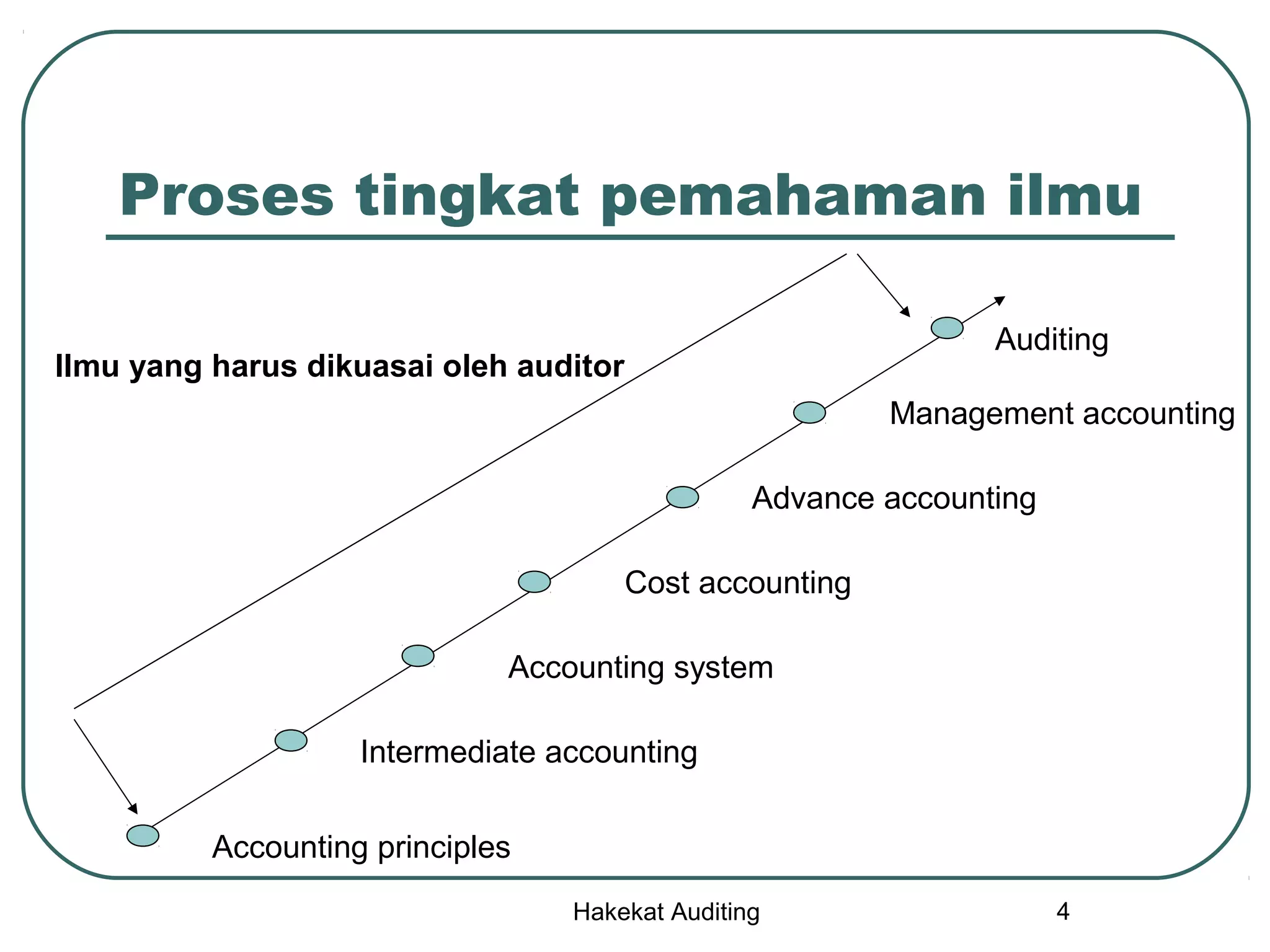 Proses tingkat pemahaman ilmu

Ilmu yang harus dikuasai oleh auditor

Auditing

Management accounting

Advance accounting

Cost accounting

Accounting system

Intermediate accounting

Accounting principles

Hakekat Auditing

4